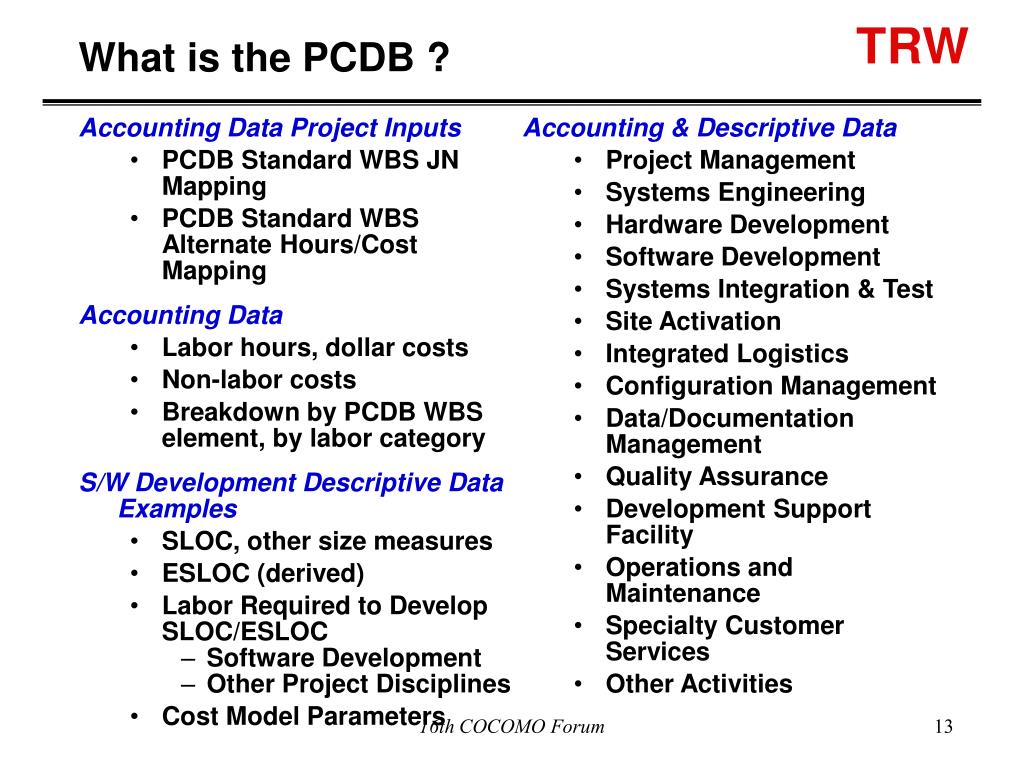 What is the PCDB ?

TRW

Accounting Data Project Inputs
• PCDB Standard WBS JN Mapping
• PCDB Standard WBS Alternate Hours/Cost Mapping

Accounting Data
• Labor hours, dollar costs
• Non-labor costs
• Breakdown by PCDB WBS element, by labor category

S/W Development Descriptive Data Examples
• SLOC, other size measures
• ESLOC (derived)
• Labor Required to Develop SLOC/ESLOC
– Software Development
– Other Project Disciplines
• Cost Model Parameters

Accounting & Descriptive Data
• Project Management
• Systems Engineering
• Hardware Development
• Software Development
• Systems Integration & Test
• Site Activation
• Integrated Logistics
• Configuration Management
• Data/Documentation Management
• Quality Assurance
• Development Support Facility
• Operations and Maintenance
• Specialty Customer Services
• Other Activities

16th COCOMO Forum

13